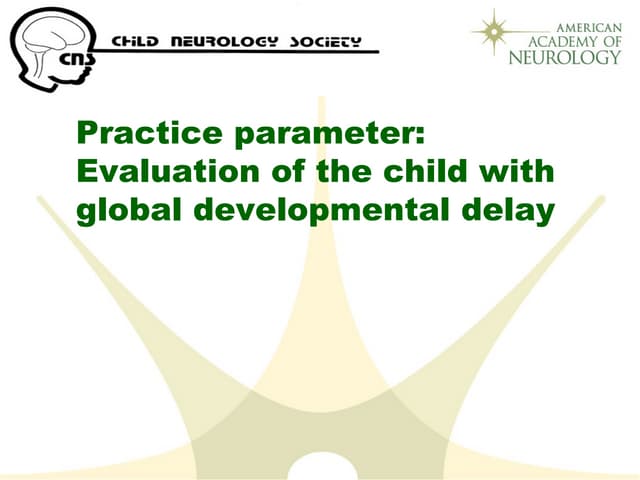 CNS

CHILD NEUROLOGY SOCIETY

AMERICAN ACADEMY OF NEUROLOGY

Practice parameter: Evaluation of the child with global developmental delay